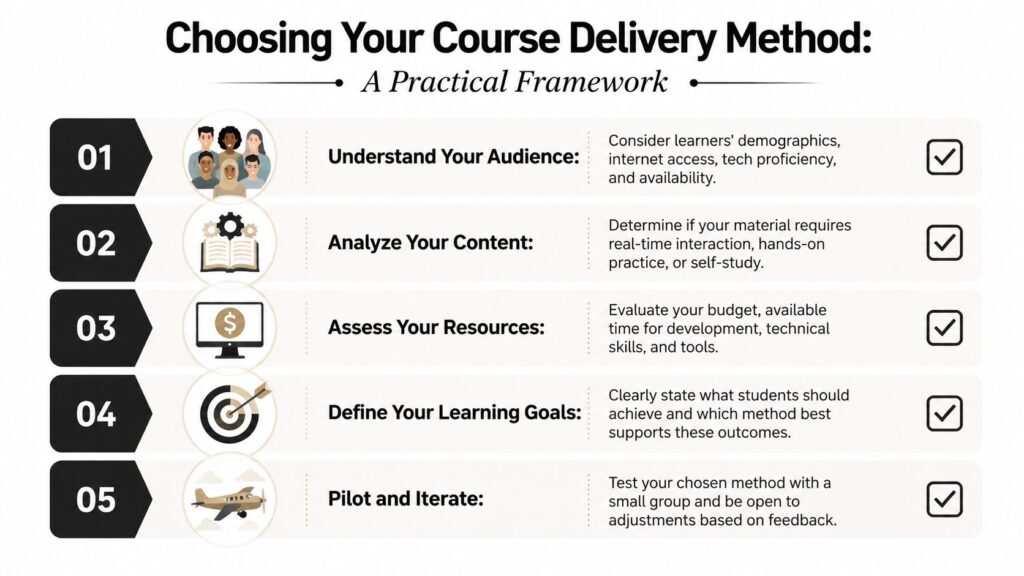 Choosing Your Course Delivery Method:
A Practical Framework

01 Understand Your Audience: Consider learners' demographics, internet access, tech proficiency, and availability.

02 Analyze Your Content: Determine if your material requires real-time interaction, hands-on practice, or self-study.

03 Assess Your Resources: Evaluate your budget, available time for development, technical skills, and tools.

04 Define Your Learning Goals: Clearly state what students should achieve and which method best supports these outcomes.

05 Pilot and Iterate: Test your chosen method with a small group and be open to adjustments based on feedback.